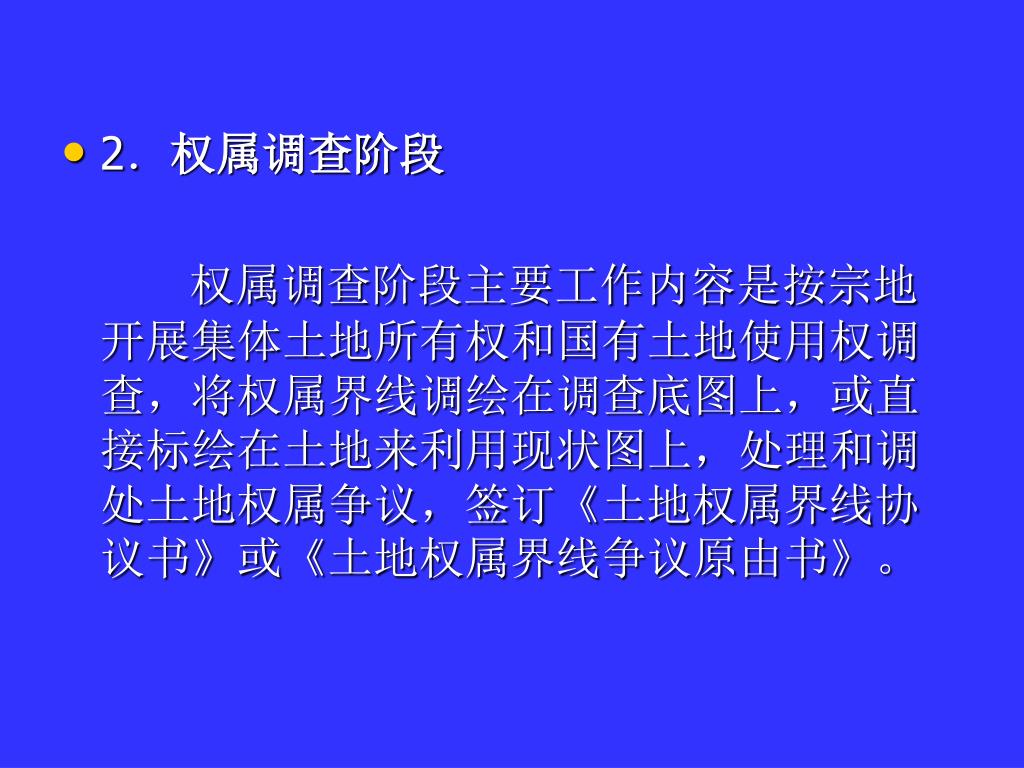 2. 权属调查阶段

权属调查阶段主要工作内容是按宗地开展集体土地所有权和国有土地使用权调查，将权属界线调绘在调查底图上，或直接标绘在土地来利用现状图上，处理和调处土地权属争议，签订《土地权属界线协议书》或《土地权属界线争议原由书》。